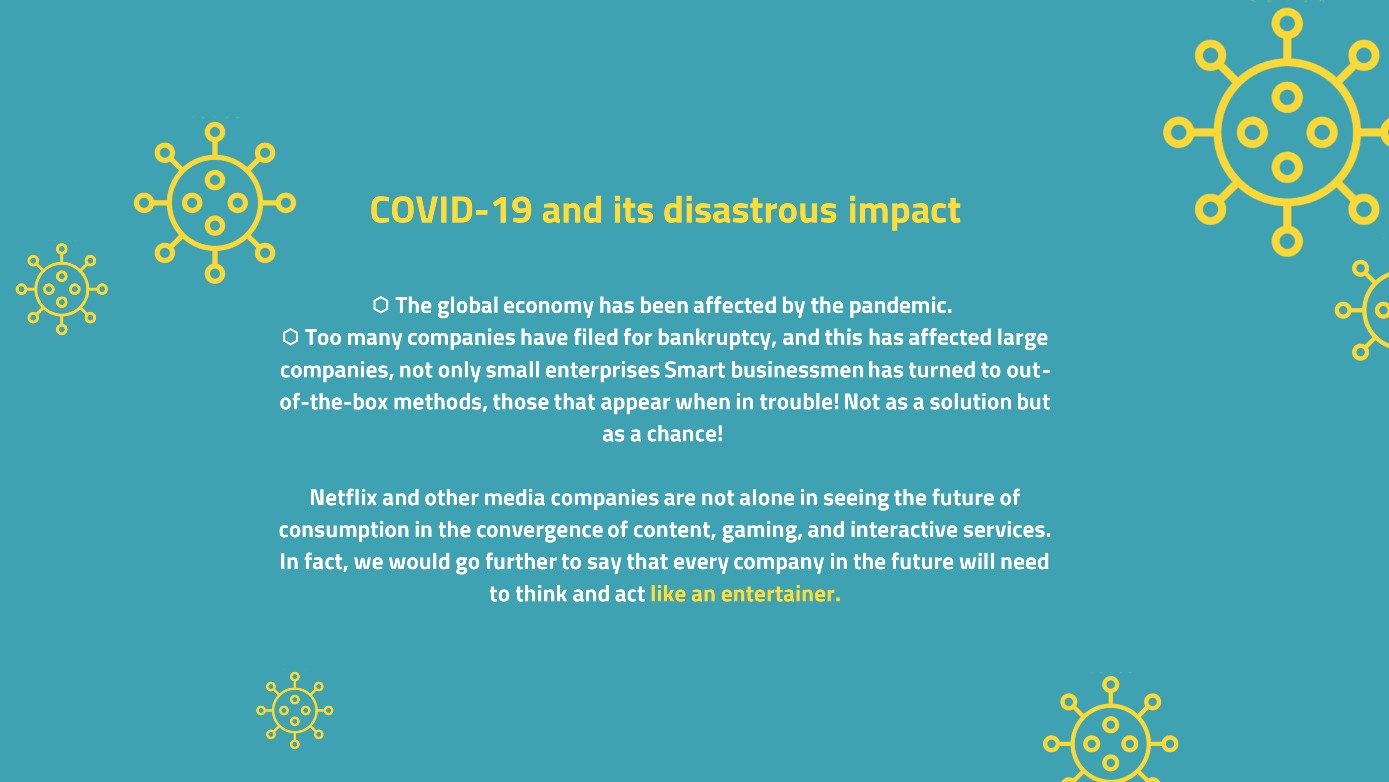 COVID-19 and its disastrous impact

⬡ The global economy has been affected by the pandemic.
⬡ Too many companies have filed for bankruptcy, and this has affected large companies, not only small enterprises Smart businessmen has turned to out-of-the-box methods, those that appear when in trouble! Not as a solution but as a chance!

Netflix and other media companies are not alone in seeing the future of consumption in the convergence of content, gaming, and interactive services. In fact, we would go further to say that every company in the future will need to think and act like an entertainer.